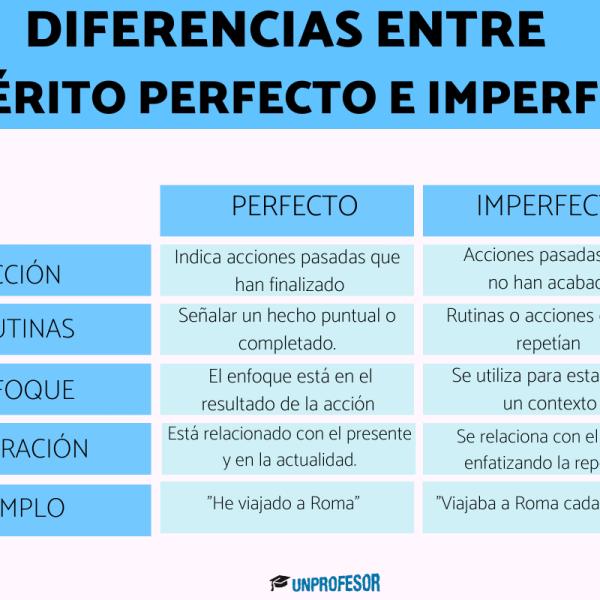 DIFERENCIAS ENTRE
ÉRITO PERFECTO E IMPERF

| | PERFECTO | IMPERFECT |
|---|---|---|
| CCIÓN | Indica acciones pasadas que han finalizado | Acciones pasadas no han acabad |
| UTINAS | Señalar un hecho puntual o completado. | Rutinas o acciones repetían |
| FOQUE | El enfoque está en el resultado de la acción | Se utiliza para esta un contexto |
| RACIÓN | Está relacionado con el presente y en la actualidad. | Se relaciona con el enfatizando la rep |
| MPLO | "He viajado a Roma" | "Viajaba a Roma cada |

UNPROFESOR